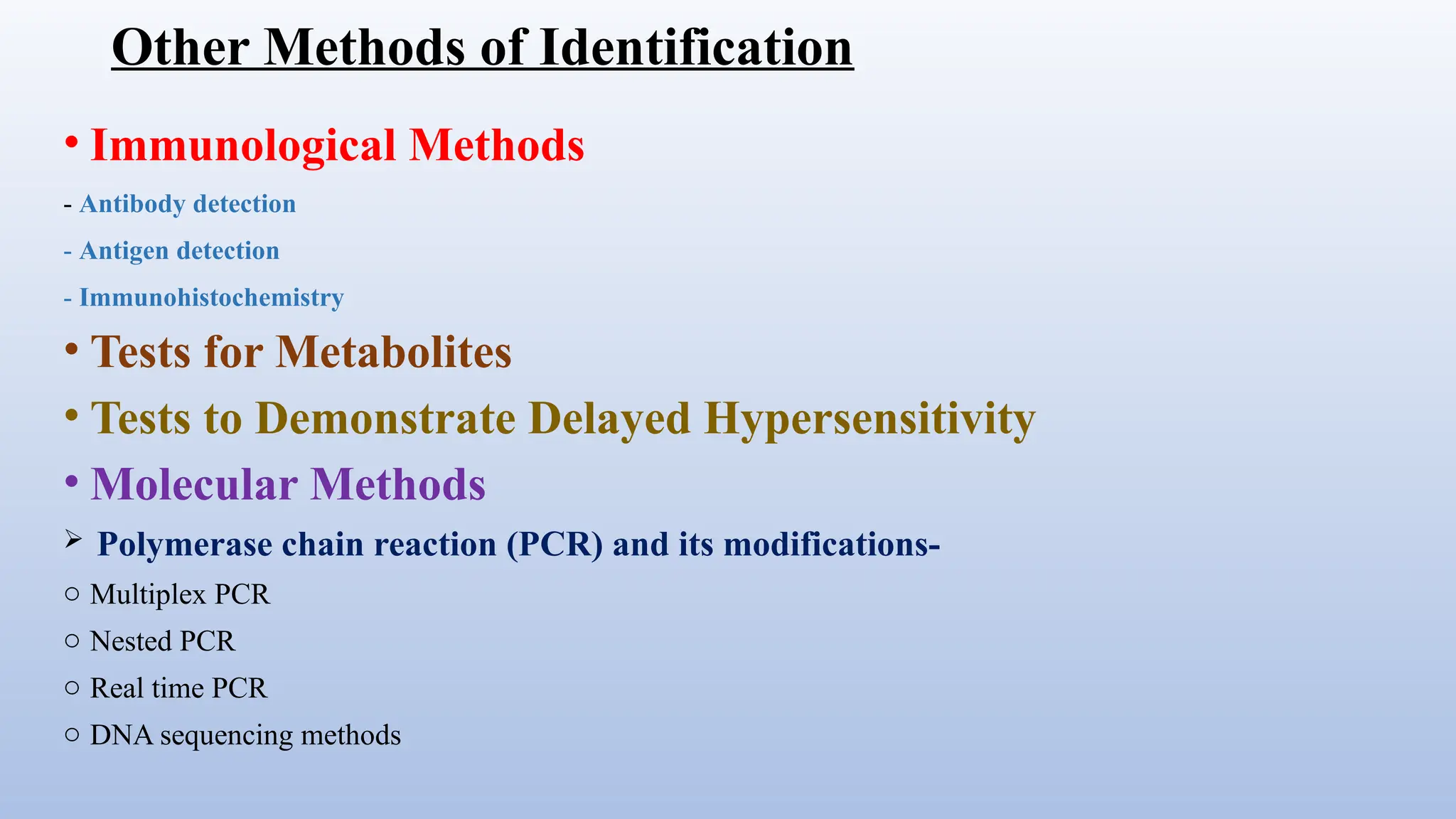 Other Methods of Identification

• Immunological Methods

- Antibody detection

- Antigen detection

- Immunohistochemistry

• Tests for Metabolites

• Tests to Demonstrate Delayed Hypersensitivity

• Molecular Methods

➢ Polymerase chain reaction (PCR) and its modifications-

○ Multiplex PCR

○ Nested PCR

○ Real time PCR

○ DNA sequencing methods